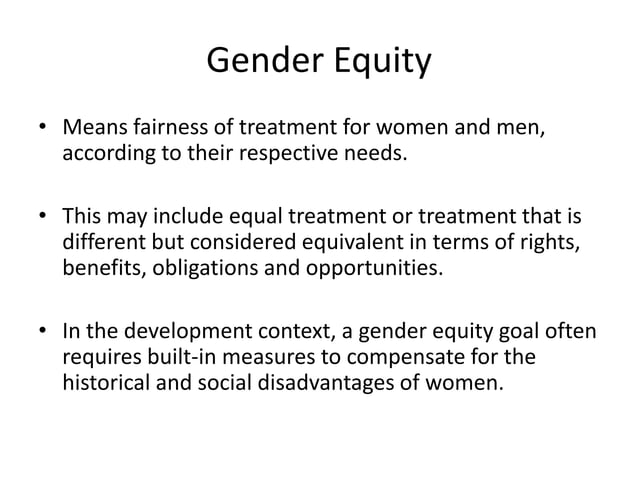 Gender Equity

• Means fairness of treatment for women and men, according to their respective needs.

• This may include equal treatment or treatment that is different but considered equivalent in terms of rights, benefits, obligations and opportunities.

• In the development context, a gender equity goal often requires built-in measures to compensate for the historical and social disadvantages of women.